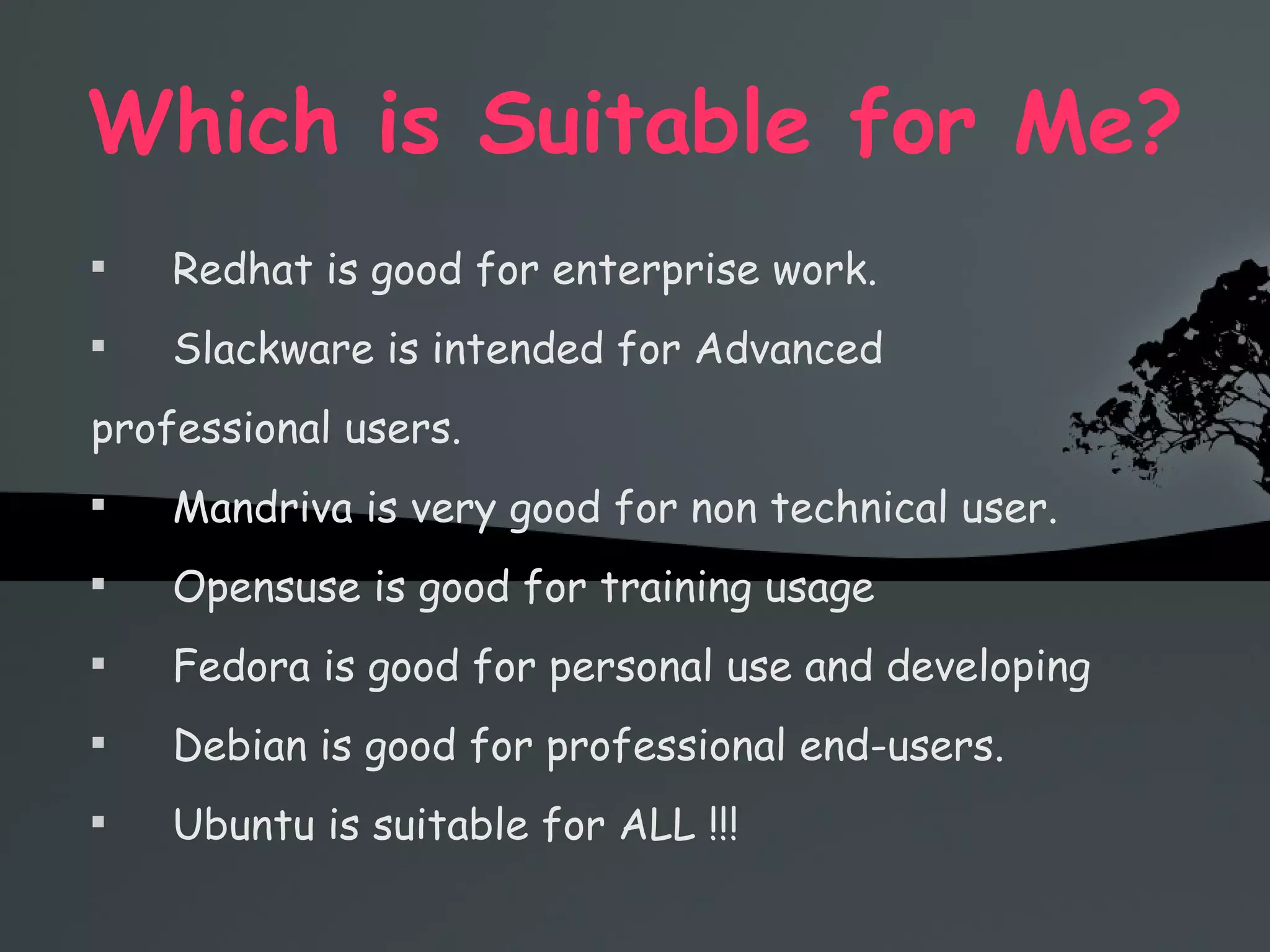 Which is Suitable for Me?

▪ Redhat is good for enterprise work.

▪ Slackware is intended for Advanced professional users.

▪ Mandriva is very good for non technical user.

▪ Opensuse is good for training usage

▪ Fedora is good for personal use and developing

▪ Debian is good for professional end-users.

▪ Ubuntu is suitable for ALL !!!